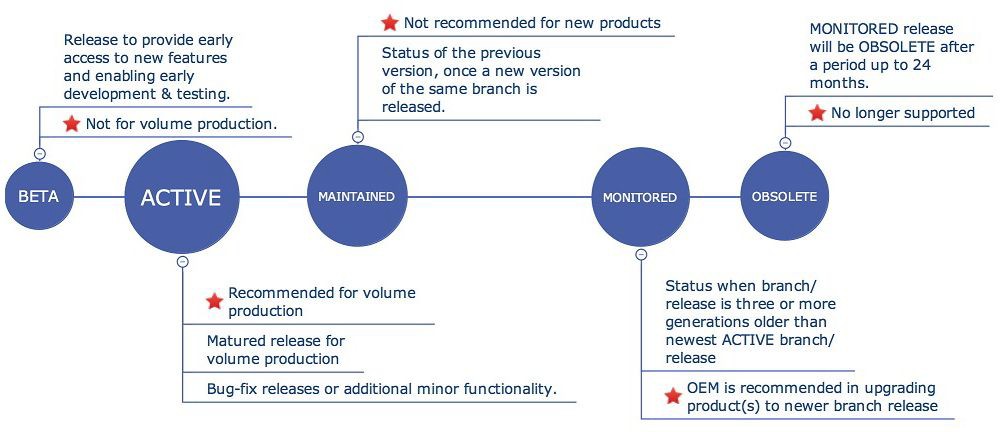 Release to provide early access to new features and enabling early development & testing.

Not for volume production.

BETA

ACTIVE

Recommended for volume production

Matured release for volume production

Bug-fix releases or additional minor functionality.

Not recommended for new products

Status of the previous version, once a new version of the same branch is released.

MAINTAINED

MONITORED

Status when branch/ release is three or more generations older than newest ACTIVE branch/ release

OEM is recommended in upgrading product(s) to newer branch release

MONITORED release will be OBSOLETE after a period up to 24 months.

No longer supported

OBSOLETE